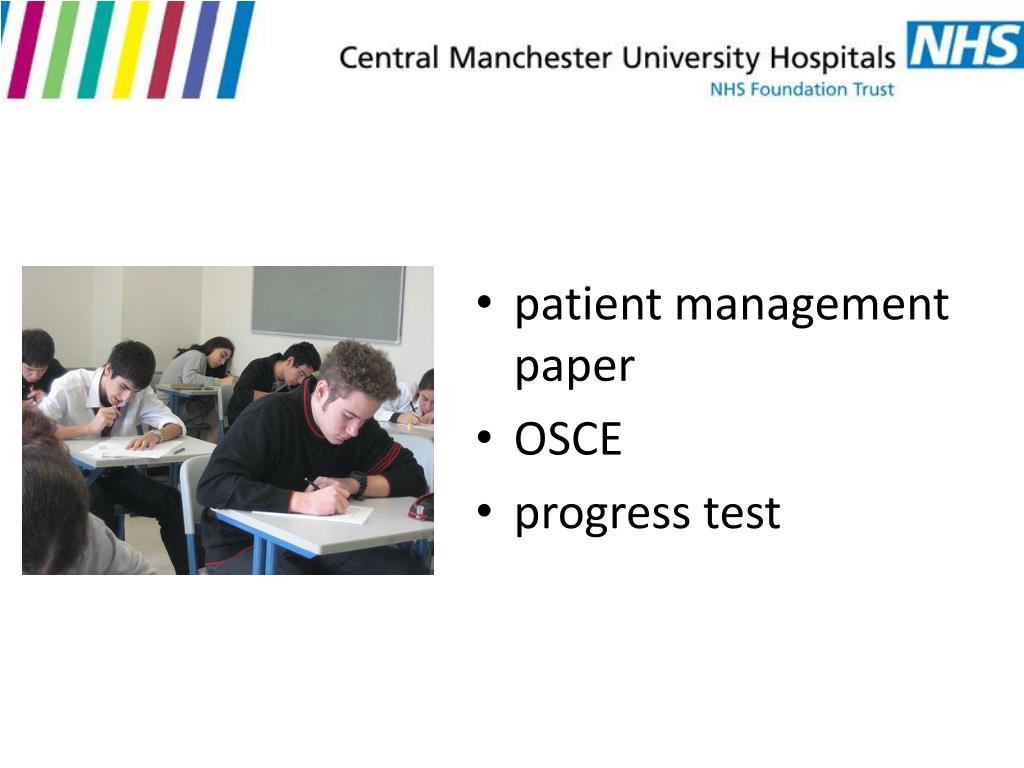 Central Manchester University Hospitals NHS
NHS Foundation Trust

• patient management paper
• OSCE
• progress test